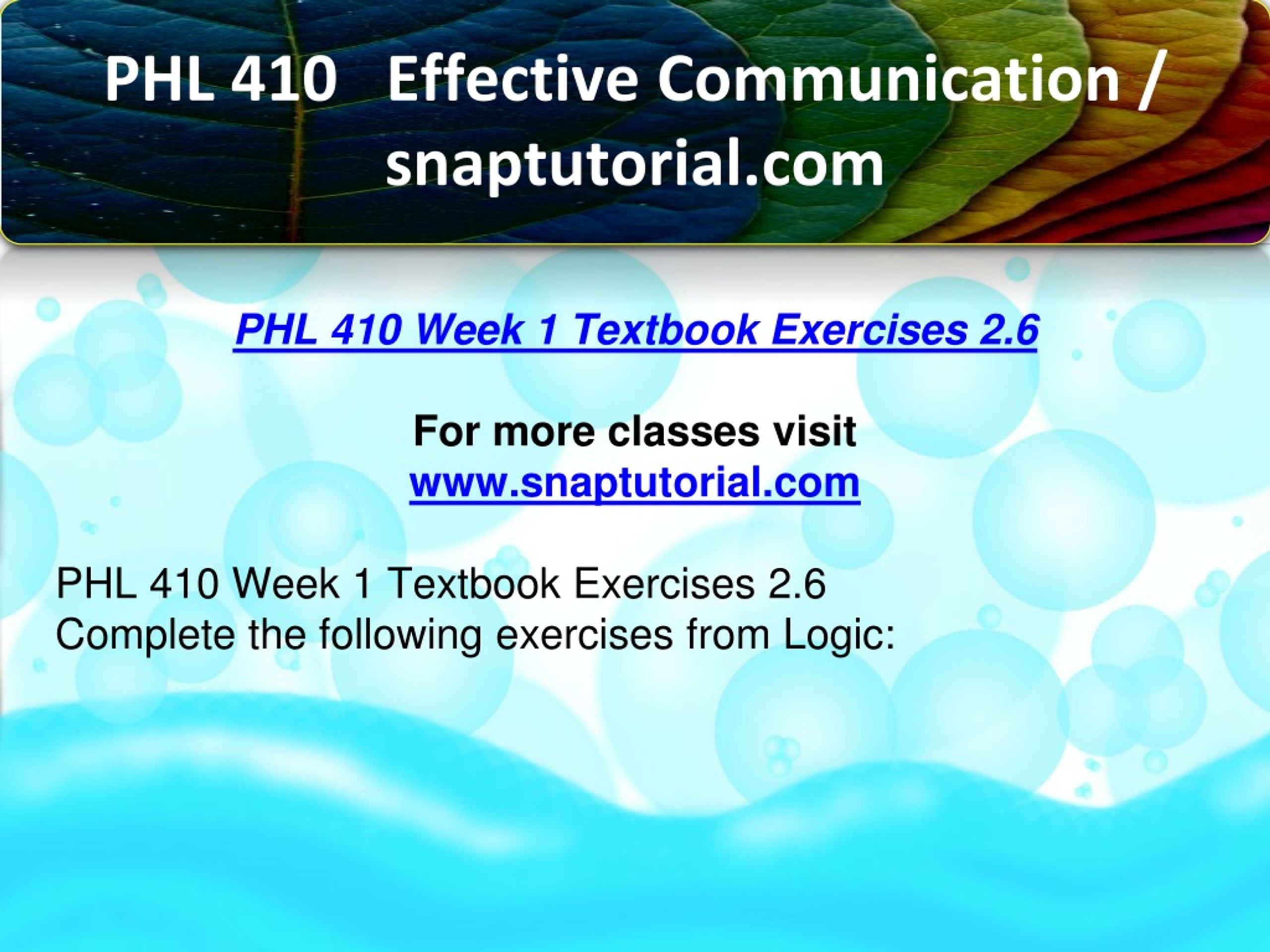 PHL 410 Effective Communication / snaptutorial.com

PHL 410 Week 1 Textbook Exercises 2.6

For more classes visit
www.snaptutorial.com

PHL 410 Week 1 Textbook Exercises 2.6
Complete the following exercises from Logic: